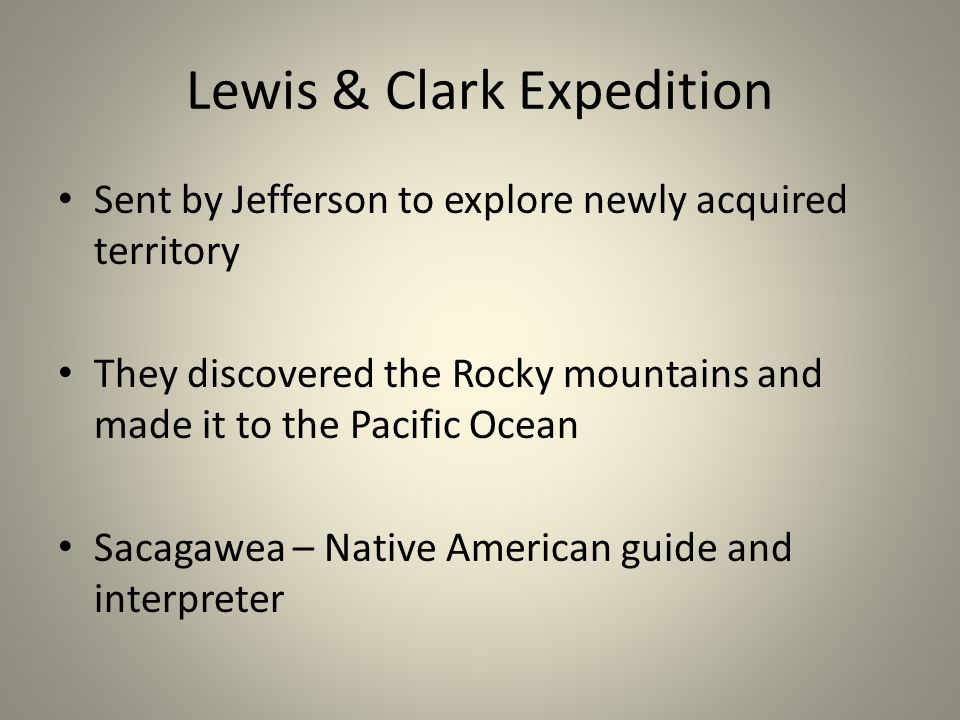 Lewis & Clark Expedition

• Sent by Jefferson to explore newly acquired territory

• They discovered the Rocky mountains and made it to the Pacific Ocean

• Sacagawea – Native American guide and interpreter